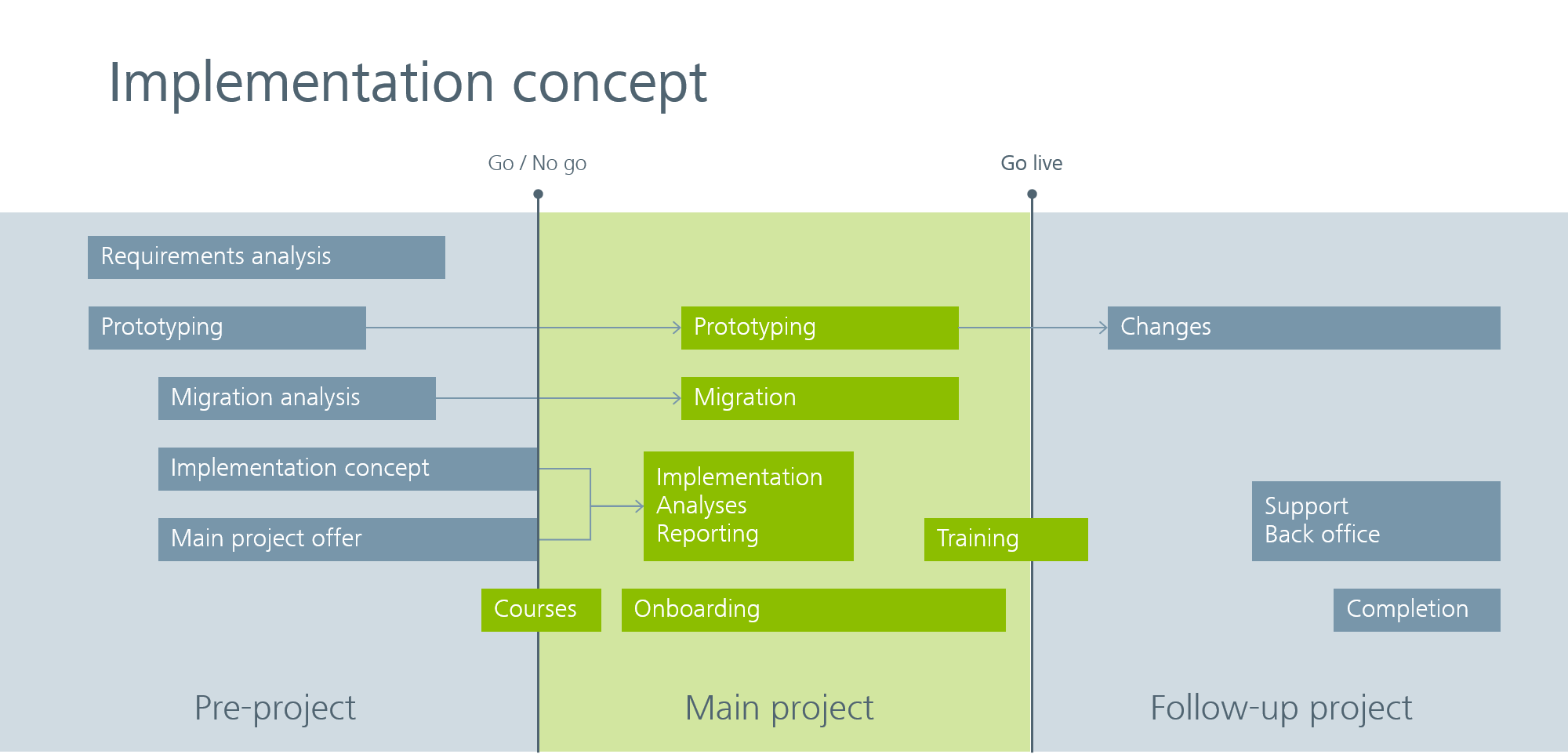 Implementation concept

Go / No go

Go live

Requirements analysis

Prototyping

Prototyping

Changes

Migration analysis

Migration

Implementation concept

Main project offer

Implementation
Analyses
Reporting

Training

Support
Back office

Courses

Onboarding

Completion

Pre-project

Main project

Follow-up project